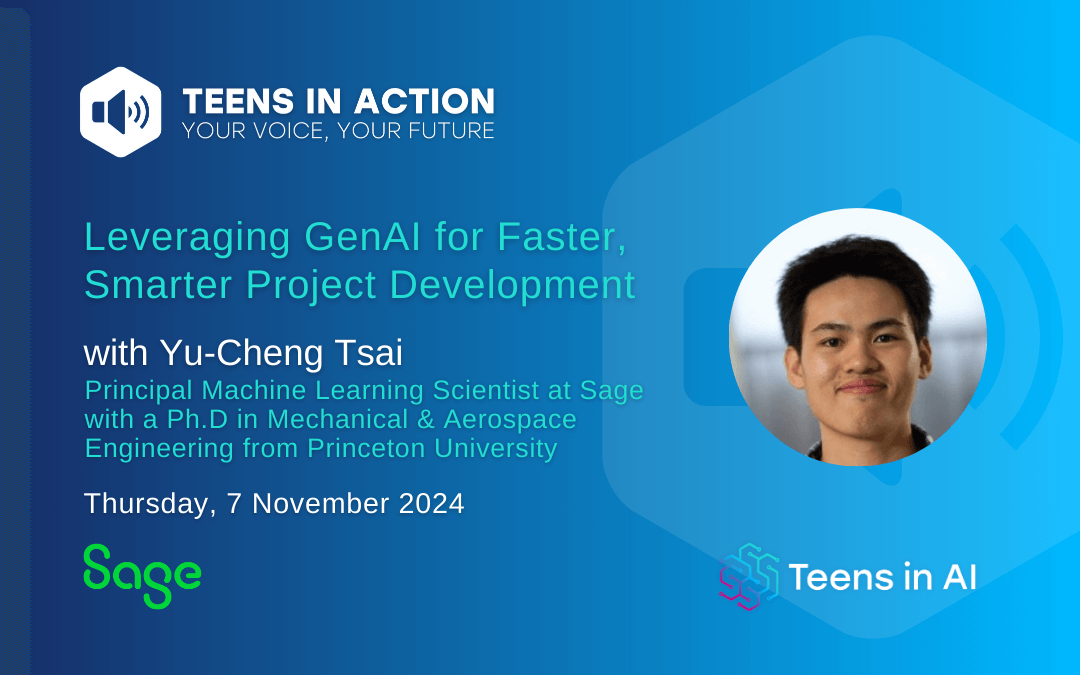 TEENS IN ACTION
YOUR VOICE, YOUR FUTURE

Leveraging GenAI for Faster, Smarter Project Development

with Yu-Cheng Tsai
Principal Machine Learning Scientist at Sage with a Ph.D in Mechanical & Aerospace Engineering from Princeton University

Thursday, 7 November 2024

Sage

Teens in AI